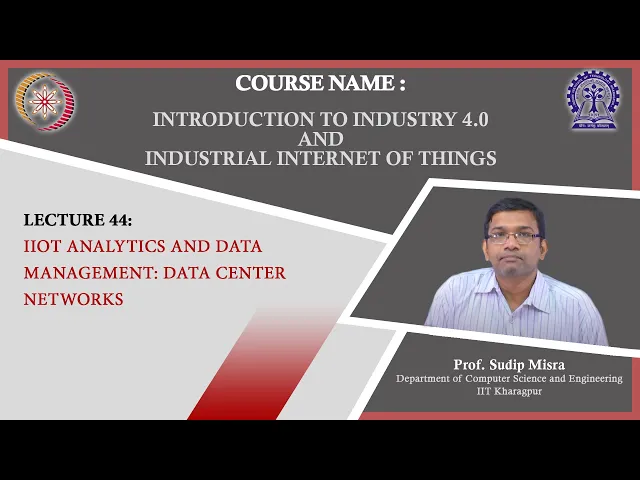 COURSE NAME :

INTRODUCTION TO INDUSTRY 4.0 AND INDUSTRIAL INTERNET OF THINGS

LECTURE 44:

IIOT ANALYTICS AND DATA MANAGEMENT: DATA CENTER NETWORKS

Prof. Sudip Misra
Department of Computer Science and Engineering
IIT Kharagpur